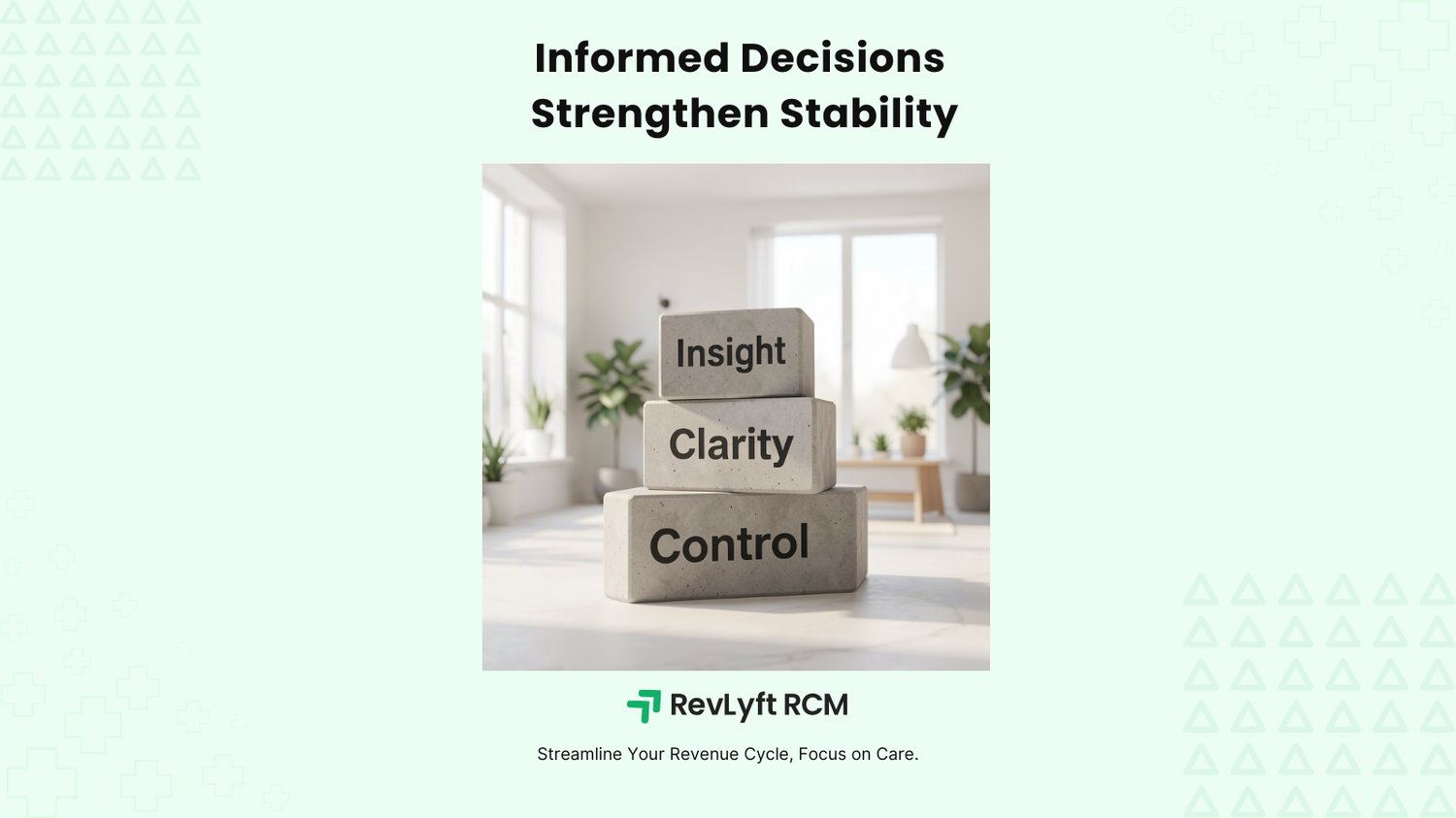 Informed Decisions
Strengthen Stability

Insight
Clarity
Control

RevLyft RCM

Streamline Your Revenue Cycle, Focus on Care.